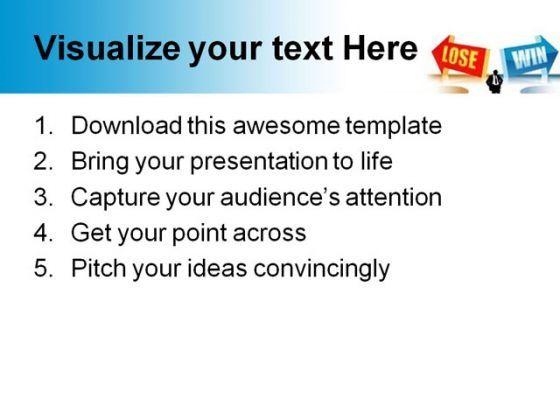 Visualize your text Here

LOSE

WIN

1. Download this awesome template
2. Bring your presentation to life
3. Capture your audience's attention
4. Get your point across
5. Pitch your ideas convincingly